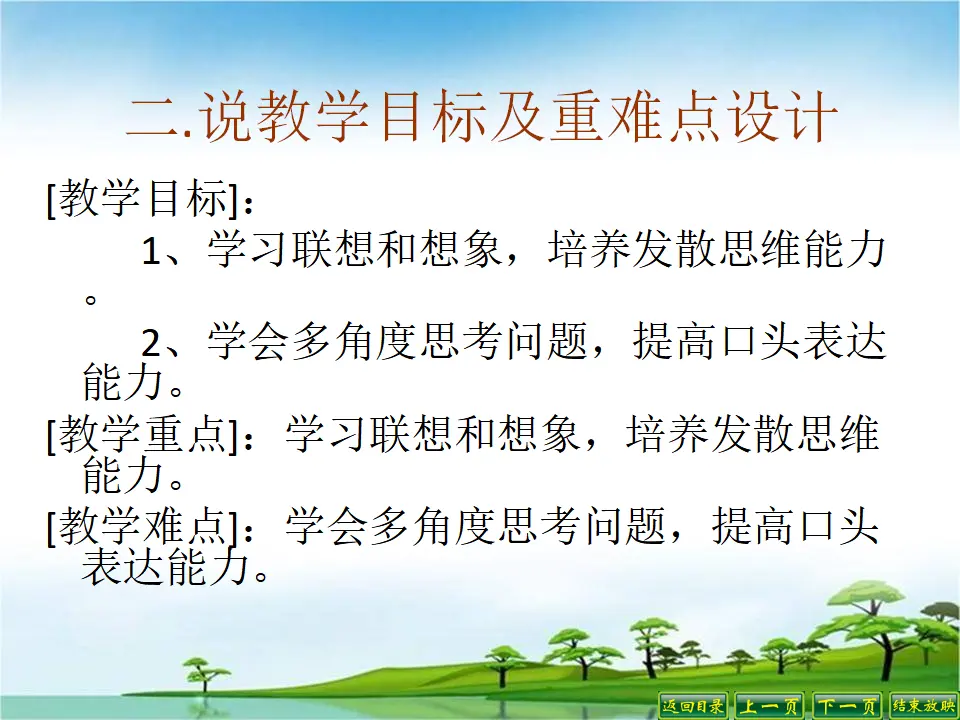 二.说教学目标及重难点设计

[教学目标]：

1、学习联想和想象，培养发散思维能力。

2、学会多角度思考问题，提高口头表达能力。

[教学重点]：学习联想和想象，培养发散思维能力。

[教学难点]：学会多角度思考问题，提高口头表达能力。

返回目录 上一页 下一页 结束放映